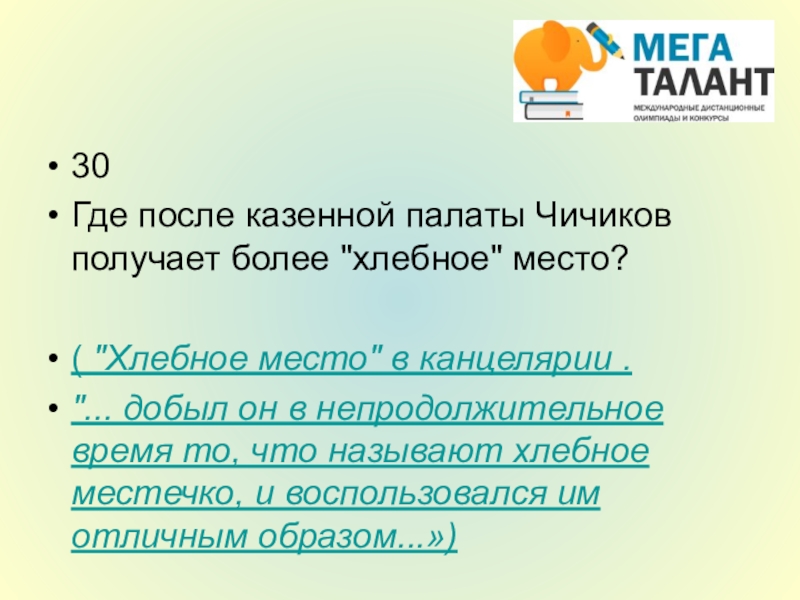 МЕГА ТАЛАНТ
МЕЖДУНАРОДНЫЕ ДИСТАНЦИОННЫЕ ОЛИМПИАДЫ И КОНКУРСЫ

• 30
• Где после казенной палаты Чичиков получает более "хлебное" место?

• ( "Хлебное место" в канцелярии .
• "... добыл он в непродолжительное время то, что называют хлебное местечко, и воспользовался им отличным образом...»)